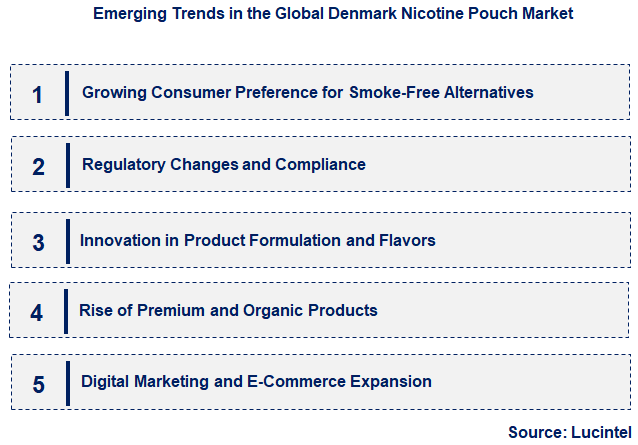 Emerging Trends in the Global Denmark Nicotine Pouch Market

1 Growing Consumer Preference for Smoke-Free Alternatives

2 Regulatory Changes and Compliance

3 Innovation in Product Formulation and Flavors

4 Rise of Premium and Organic Products

5 Digital Marketing and E-Commerce Expansion

Source: Lucintel